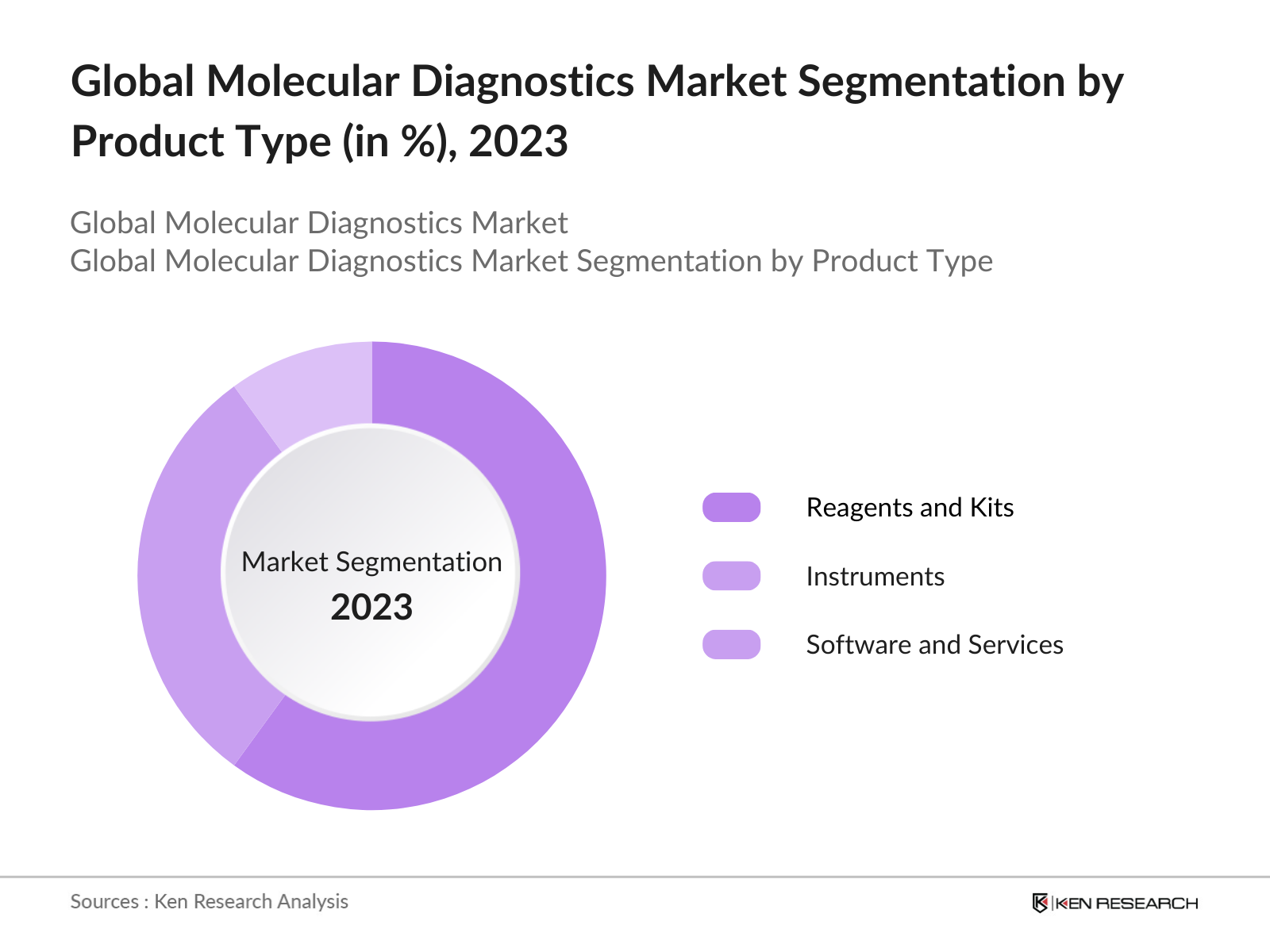 Global Molecular Diagnostics Market Segmentation by Product Type (in %), 2023

Global Molecular Diagnostics Market
Global Molecular Diagnostics Market Segmentation by Product Type

Market Segmentation
2023

Reagents and Kits
Instruments
Software and Services

Sources : Ken Research Analysis

KEN RESEARCH